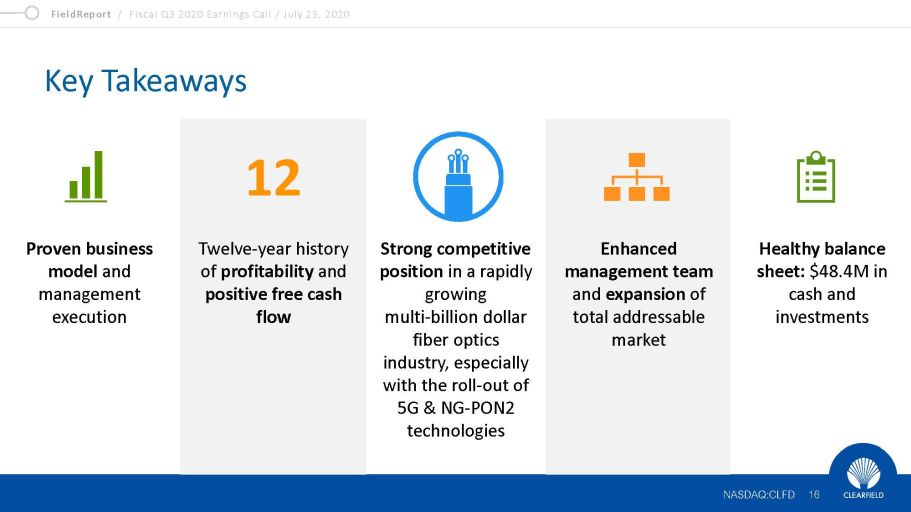 FieldReport / Fiscal Q3 2020 Earnings Call / July 23, 2020

Key Takeaways

Proven business model and management execution

12

Twelve-year history of profitability and positive free cash flow

Strong competitive position in a rapidly growing multi-billion dollar fiber optics industry, especially with the roll-out of 5G & NG-PON2 technologies

Enhanced management team and expansion of total addressable market

Healthy balance sheet: $48.4M in cash and investments

NASDAQ:CLFD 16

CLEARFIELD